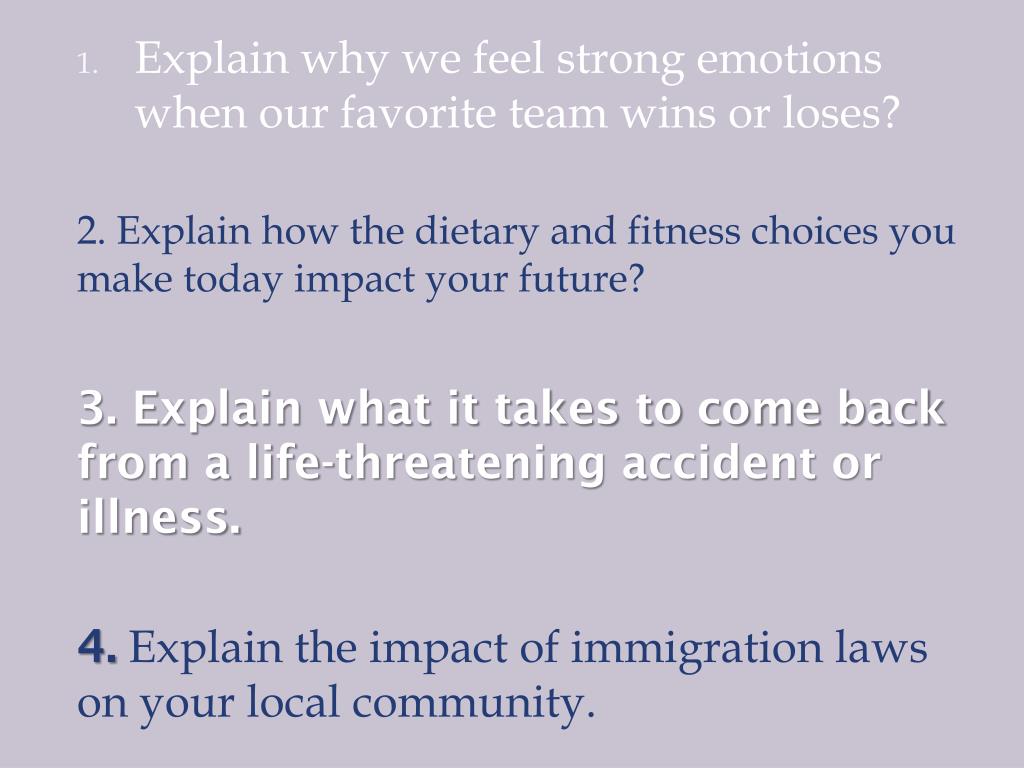 1. Explain why we feel strong emotions when our favorite team wins or loses?

2. Explain how the dietary and fitness choices you make today impact your future?

3. Explain what it takes to come back from a life-threatening accident or illness.

4. Explain the impact of immigration laws on your local community.